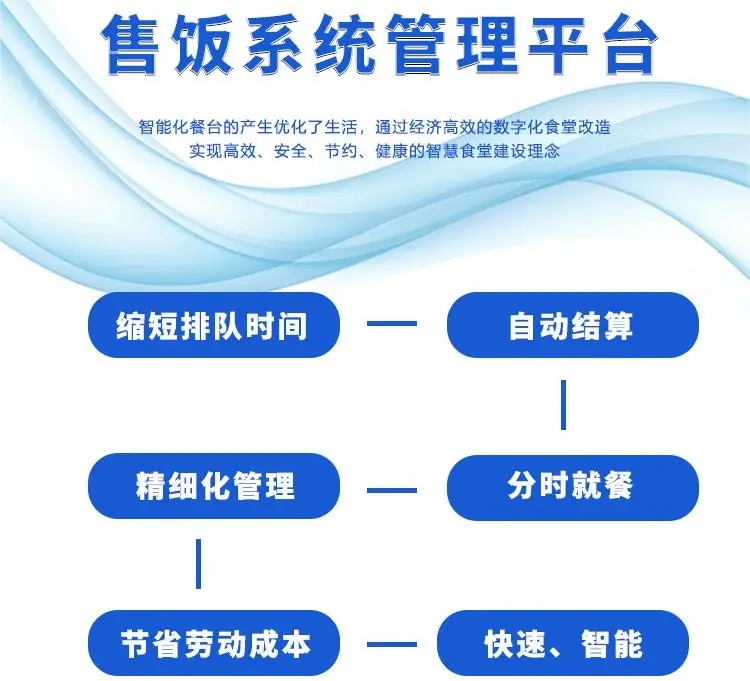 售饭系统管理平台

智能化餐台的产生优化了生活，通过经济高效的数字化食堂改造
实现高效、安全、节约、健康的智慧食堂建设理念

缩短排队时间

自动结算

精细化管理

分时就餐

节省劳动成本

快速、智能